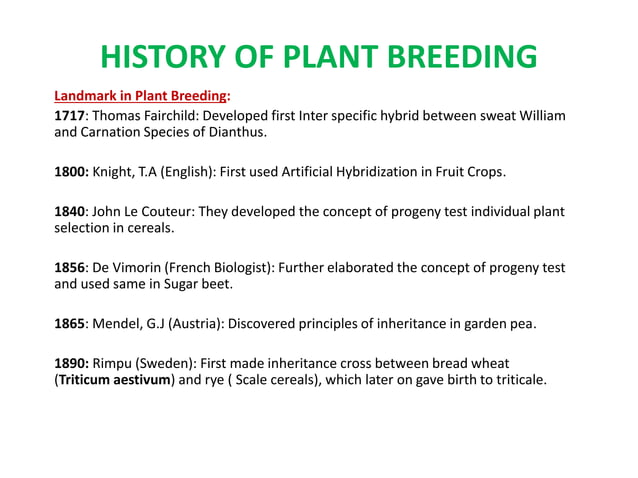 HISTORY OF PLANT BREEDING

Landmark in Plant Breeding:
1717: Thomas Fairchild: Developed first Inter specific hybrid between sweat William and Carnation Species of Dianthus.

1800: Knight, T.A (English): First used Artificial Hybridization in Fruit Crops.

1840: John Le Couteur: They developed the concept of progeny test individual plant selection in cereals.

1856: De Vimorin (French Biologist): Further elaborated the concept of progeny test and used same in Sugar beet.

1865: Mendel, G.J (Austria): Discovered principles of inheritance in garden pea.

1890: Rimpu (Sweden): First made inheritance cross between bread wheat (Triticum aestivum) and rye ( Scale cereals), which later on gave birth to triticale.